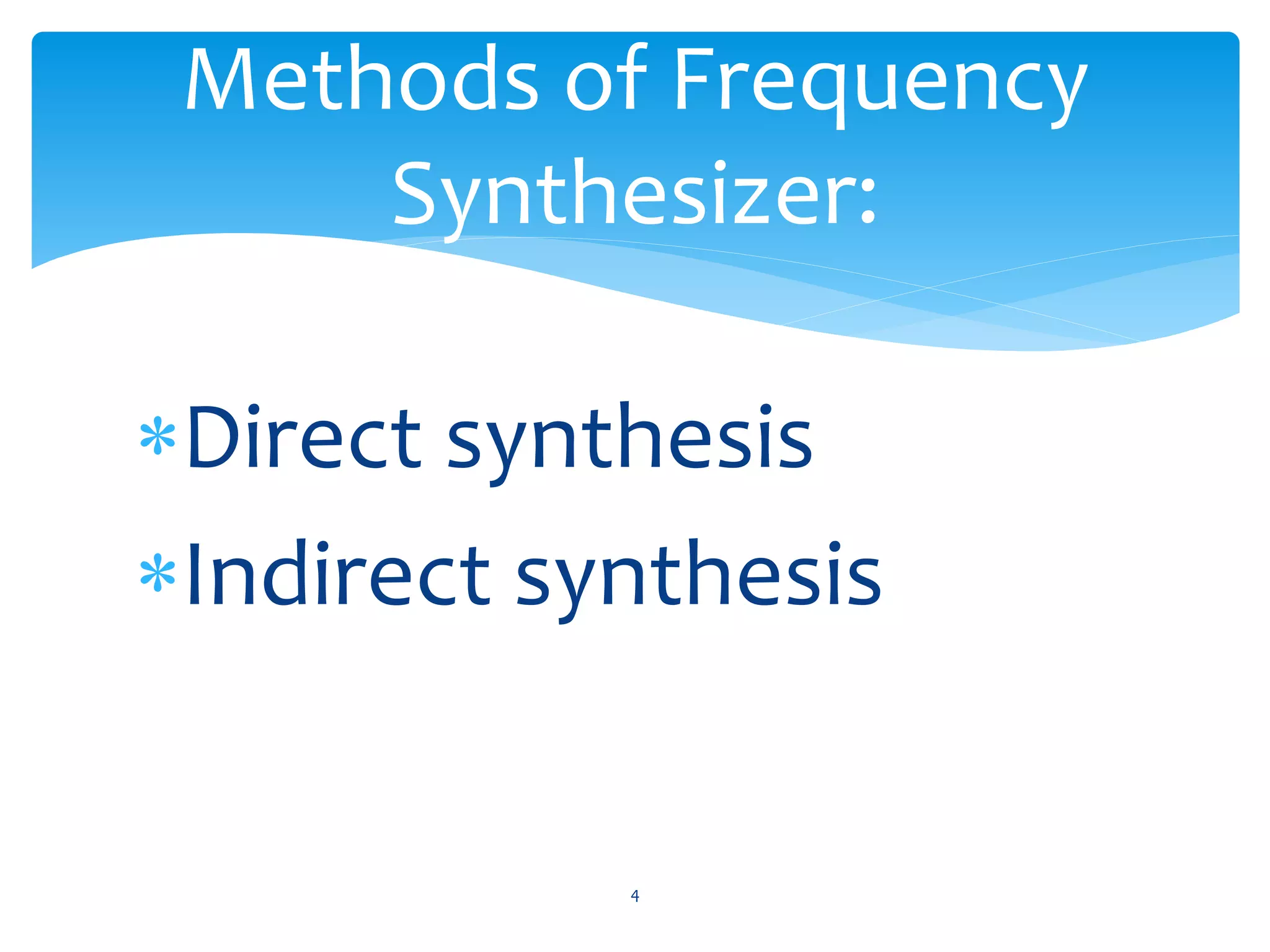 Methods of Frequency Synthesizer:

* Direct synthesis
* Indirect synthesis

4